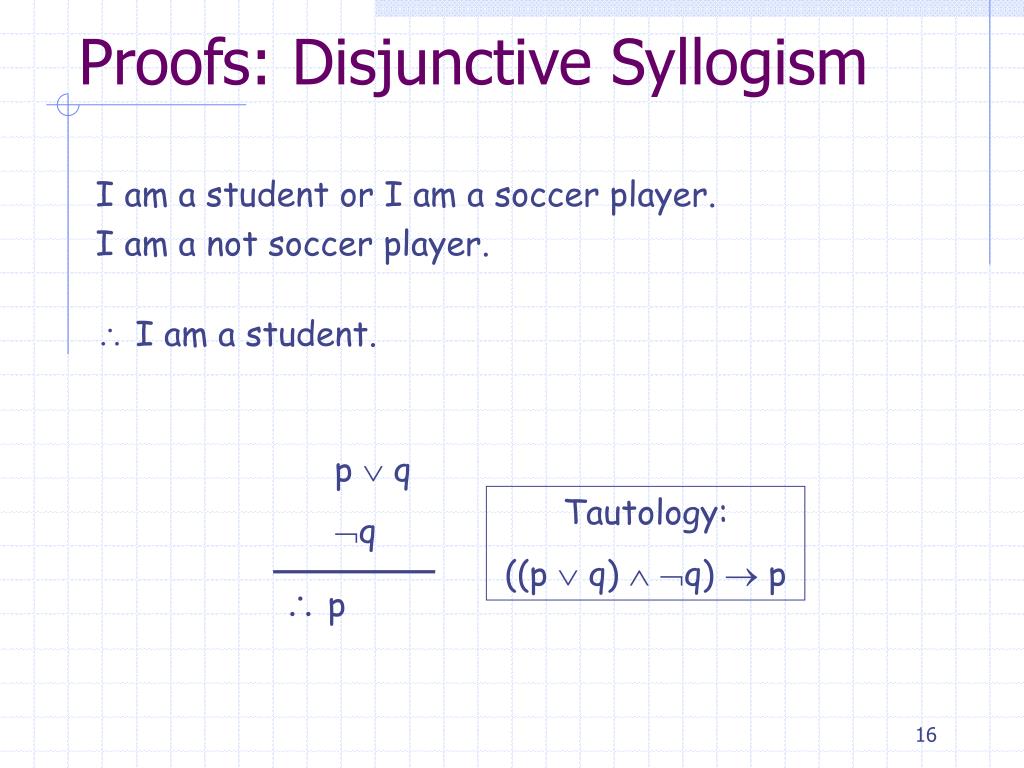 Proofs: Disjunctive Syllogism

I am a student or I am a soccer player.
I am a not soccer player.

$\therefore$ I am a student.

$p \vee q$

$\neg q$

$\therefore p$

Tautology:
$((p \vee q) \wedge \neg q) \rightarrow p$

16